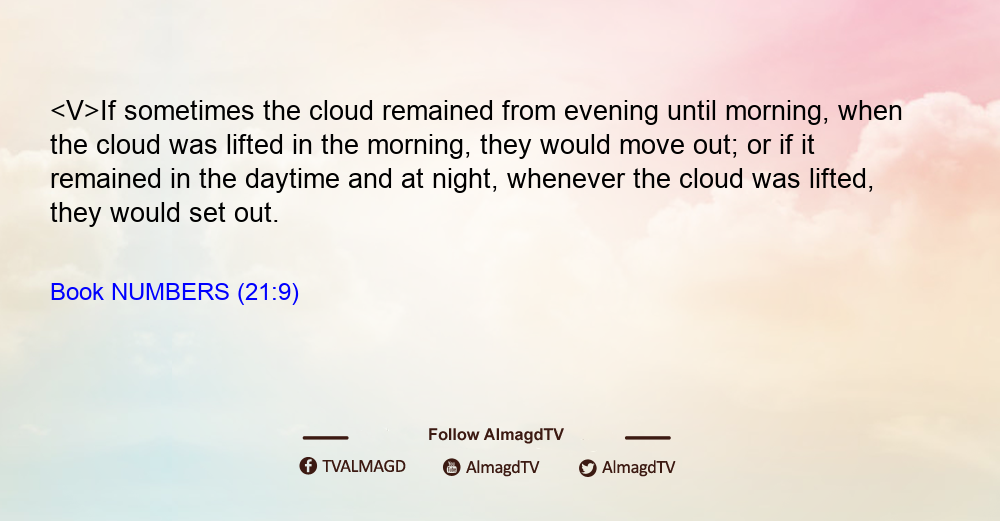 <V>If sometimes the cloud remained from evening until morning, when the cloud was lifted in the morning, they would move out; or if it remained in the daytime and at night, whenever the cloud was lifted, they would set out.

Book NUMBERS (21:9)

Follow AlmagdTV

TVALMAGD AlmagdTV AlmagdTV